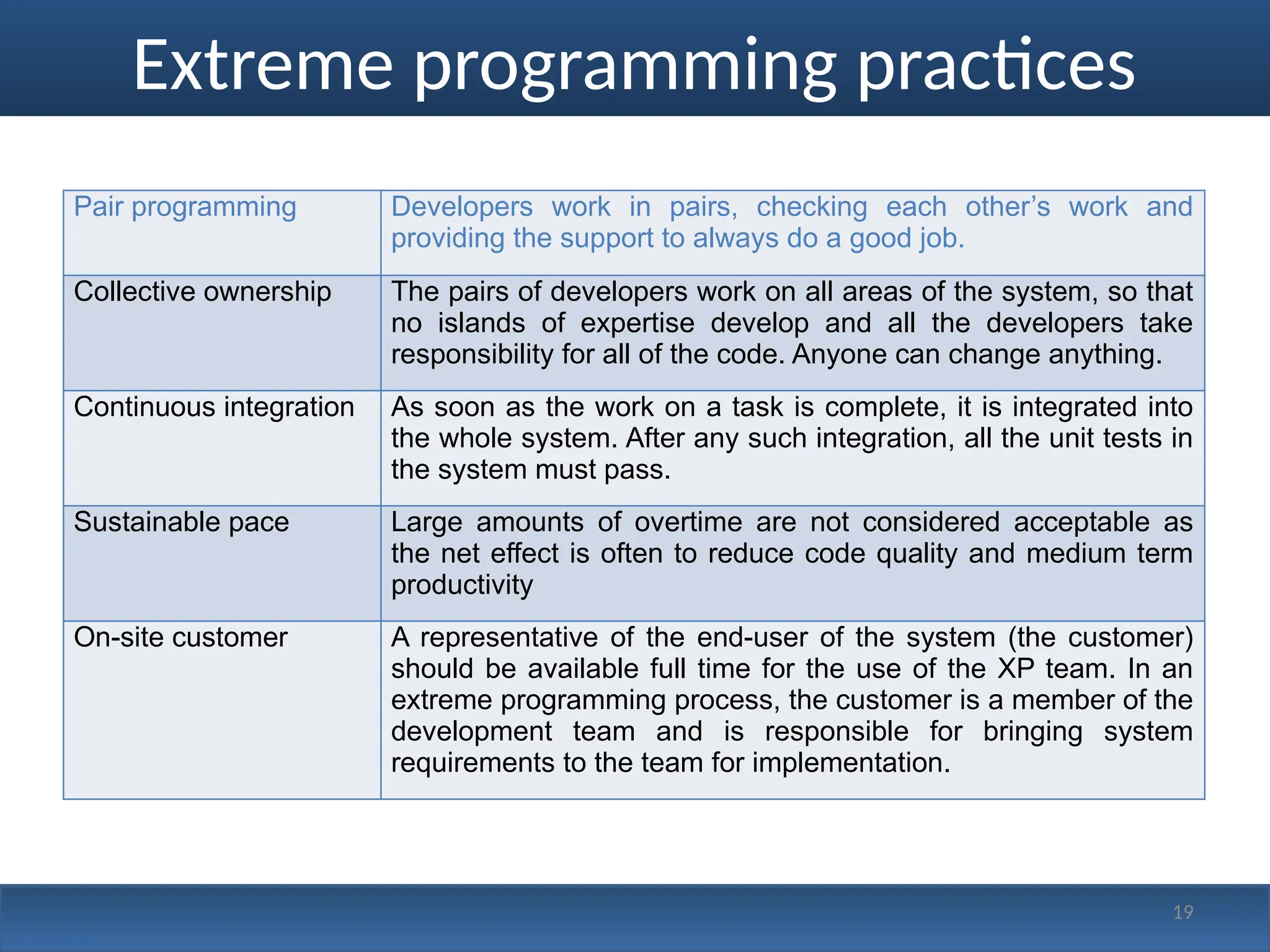 Extreme programming practices

| Pair programming | Developers work in pairs, checking each other's work and providing the support to always do a good job. |
|---|---|
| Collective ownership | The pairs of developers work on all areas of the system, so that no islands of expertise develop and all the developers take responsibility for all of the code. Anyone can change anything. |
| Continuous integration | As soon as the work on a task is complete, it is integrated into the whole system. After any such integration, all the unit tests in the system must pass. |
| Sustainable pace | Large amounts of overtime are not considered acceptable as the net effect is often to reduce code quality and medium term productivity |
| On-site customer | A representative of the end-user of the system (the customer) should be available full time for the use of the XP team. In an extreme programming process, the customer is a member of the development team and is responsible for bringing system requirements to the team for implementation. |

19